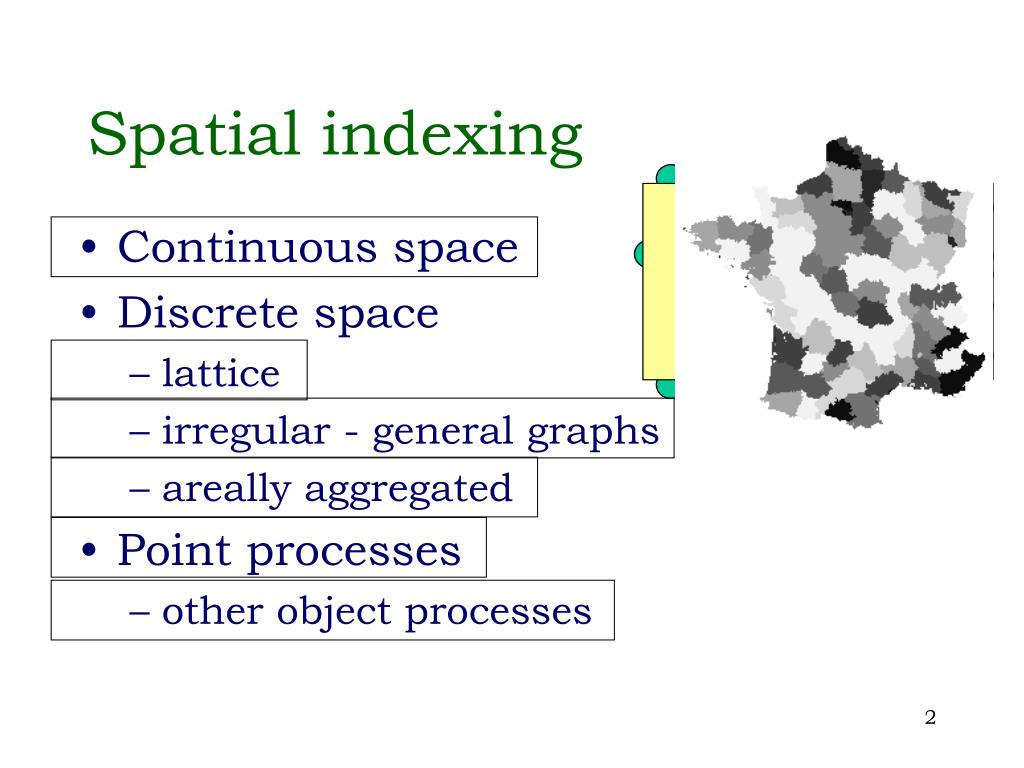 Spatial indexing

• Continuous space
• Discrete space
– lattice
– irregular - general graphs
– areally aggregated
• Point processes
– other object processes

2